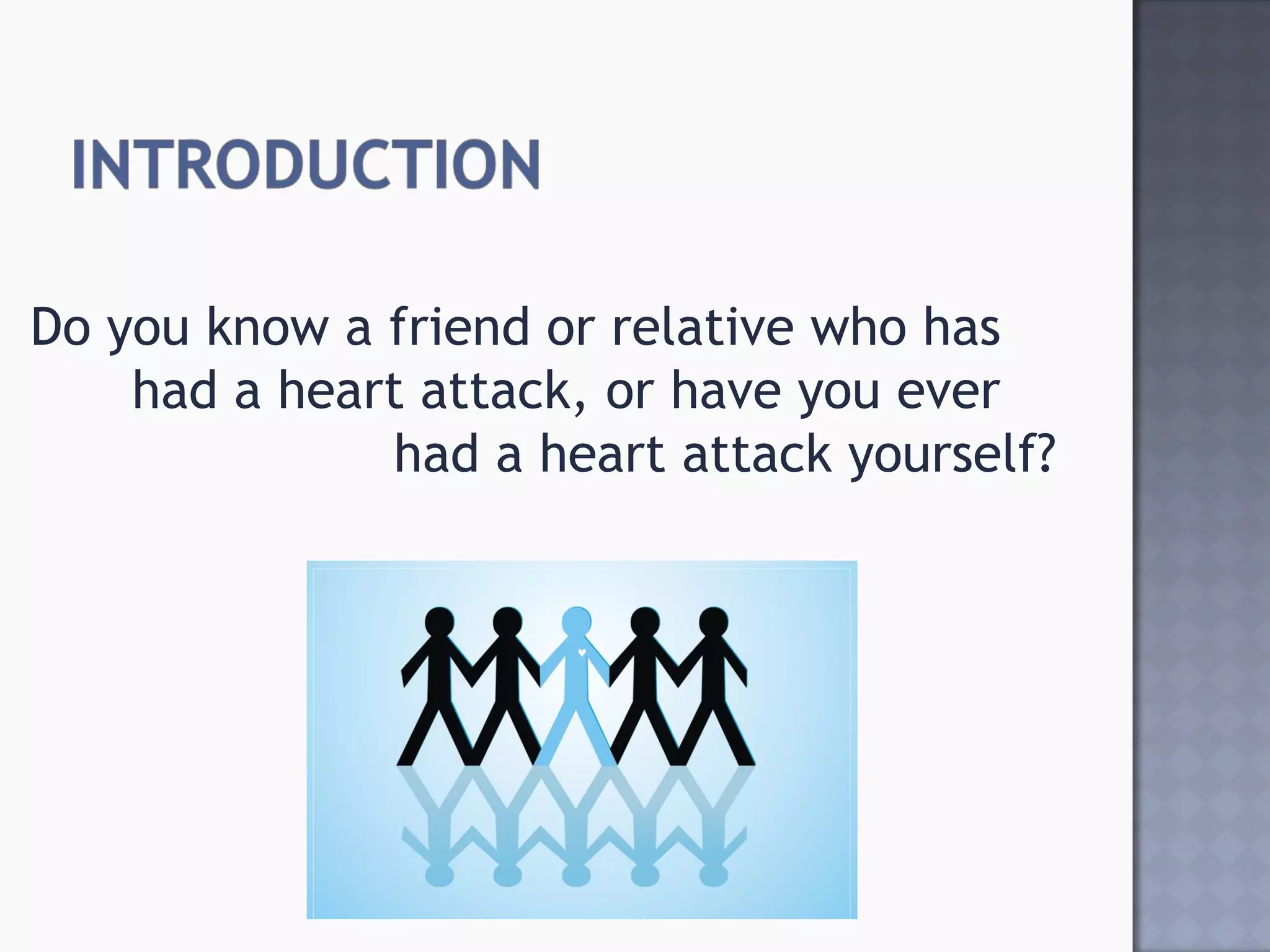 INTRODUCTION

Do you know a friend or relative who has had a heart attack, or have you ever had a heart attack yourself?